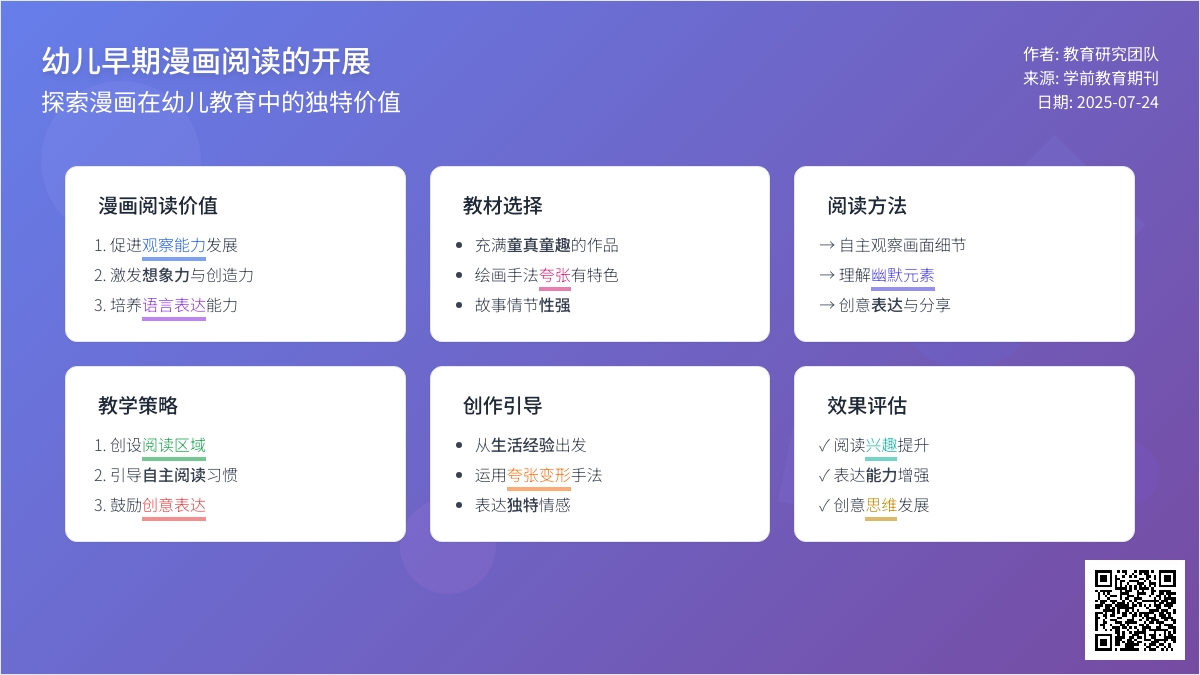 幼儿早期漫画阅读的开展
探索漫画在幼儿教育中的独特价值

作者: 教育研究团队
来源: 学前教育期刊
日期: 2025-07-24

漫画阅读价值
1. 促进观察能力发展
2. 激发想象力与创造力
3. 培养语言表达能力

教材选择
• 充满童真童趣的作品
• 绘画手法夸张有特色
• 故事情节性强

阅读方法
→ 自主观察画面细节
→ 理解幽默元素
→ 创意表达与分享

教学策略
1. 创设阅读区域
2. 引导自主阅读习惯
3. 鼓励创意表达

创作引导
• 从生活经验出发
• 运用夸张变形手法
• 表达独特情感

效果评估
✓ 阅读兴趣提升
✓ 表达能力增强
✓ 创意思维发展